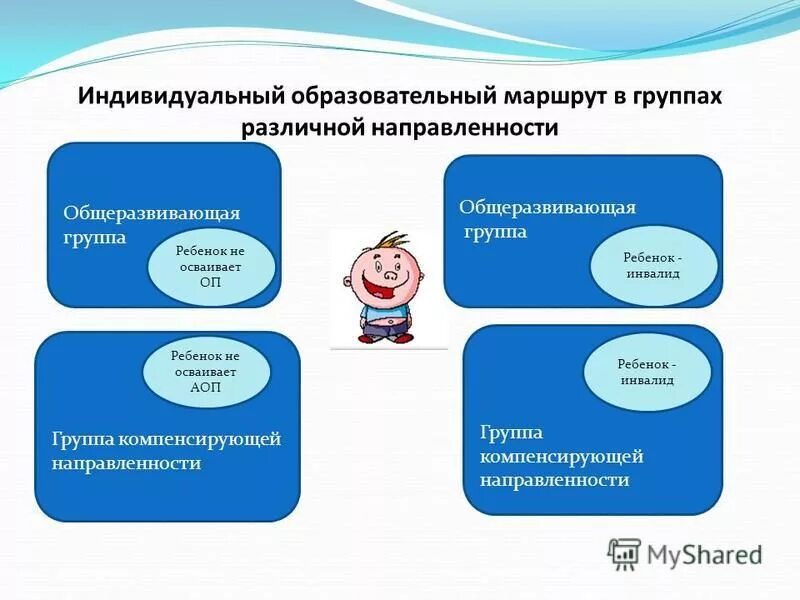 Индивидуальный образовательный маршрут в группах различной направленности

Общеразвивающая группа

Ребенок не осваивает ОП

Общеразвивающая группа

Ребенок - инвалид

Ребенок не осваивает АОП

Группа компенсирующей направленности

Ребенок - инвалид

Группа компенсирующей направленности

MyShared